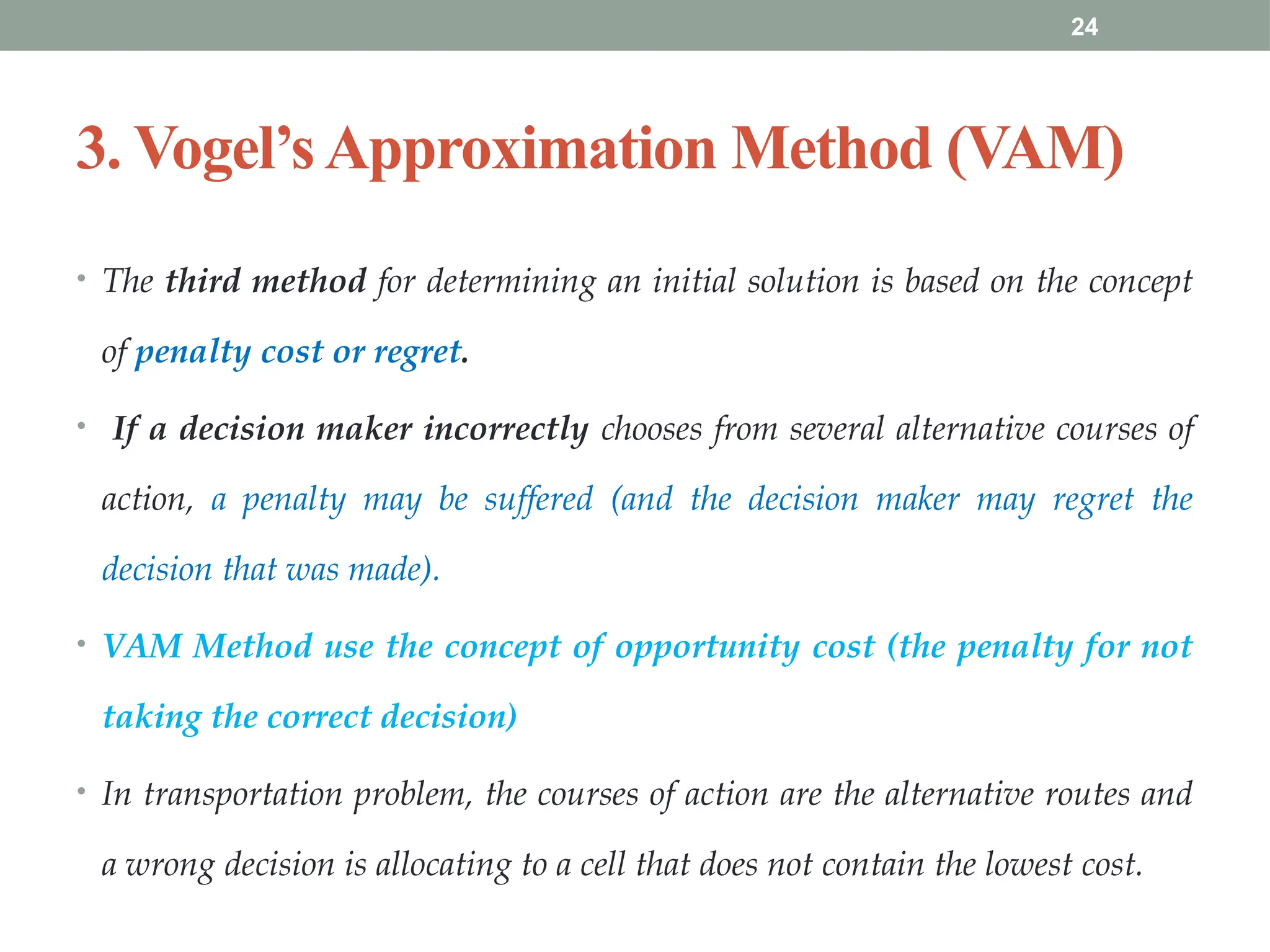 24

3. Vogel's Approximation Method (VAM)

• The third method for determining an initial solution is based on the concept of penalty cost or regret.

• If a decision maker incorrectly chooses from several alternative courses of action, a penalty may be suffered (and the decision maker may regret the decision that was made).

• VAM Method use the concept of opportunity cost (the penalty for not taking the correct decision)

• In transportation problem, the courses of action are the alternative routes and a wrong decision is allocating to a cell that does not contain the lowest cost.